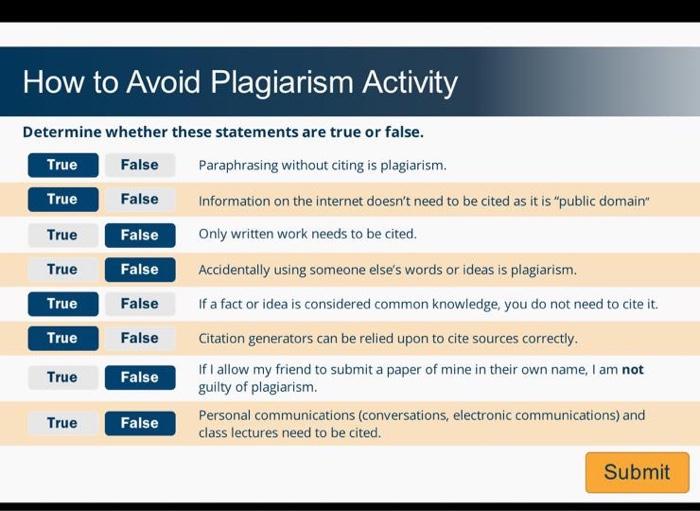 How to Avoid Plagiarism Activity

Determine whether these statements are true or false.

True False Paraphrasing without citing is plagiarism.

True False Information on the internet doesn't need to be cited as it is "public domain"

True False Only written work needs to be cited.

True False Accidentally using someone else's words or ideas is plagiarism.

True False If a fact or idea is considered common knowledge, you do not need to cite it.

True False Citation generators can be relied upon to cite sources correctly.

True False If I allow my friend to submit a paper of mine in their own name, I am **not** guilty of plagiarism.

True False Personal communications (conversations, electronic communications) and class lectures need to be cited.

Submit